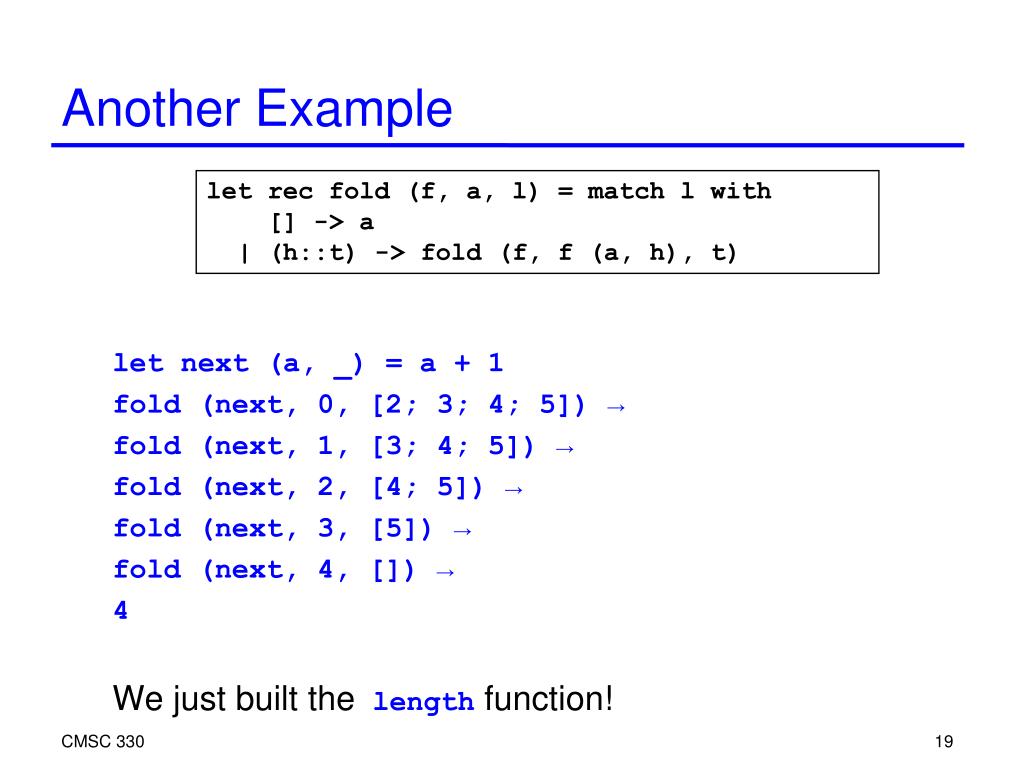 Another Example

let rec fold (f, a, l) = match l with
    [] -> a
  | (h::t) -> fold (f, f (a, h), t)

let next (a, _) = a + 1
fold (next, 0, [2; 3; 4; 5]) →
fold (next, 1, [3; 4; 5]) →
fold (next, 2, [4; 5]) →
fold (next, 3, [5]) →
fold (next, 4, []) →
4

We just built the length function!

CMSC 330

19